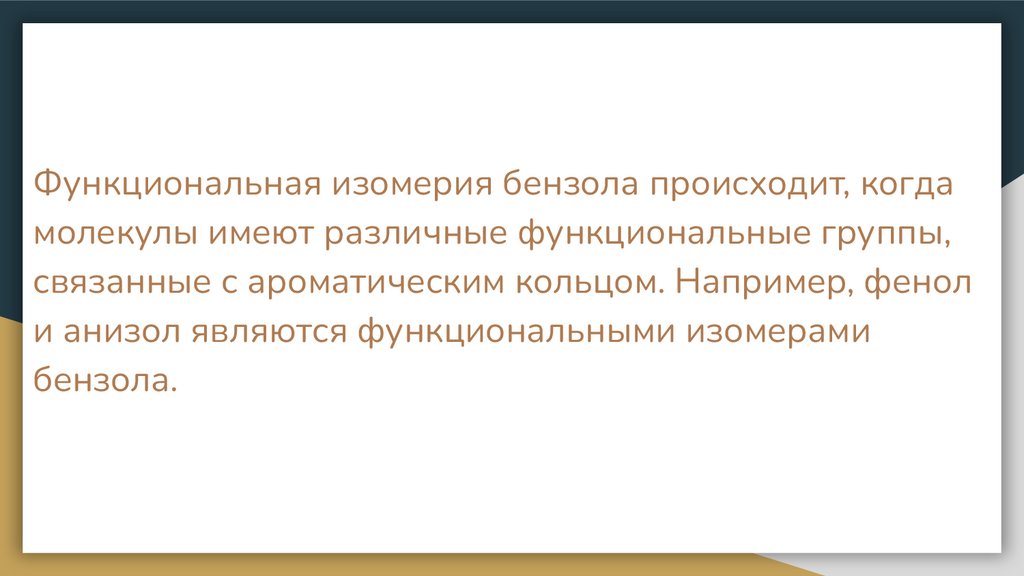 Функциональная изомерия бензола происходит, когда молекулы имеют различные функциональные группы, связанные с ароматическим кольцом. Например, фенол и анизол являются функциональными изомерами бензола.